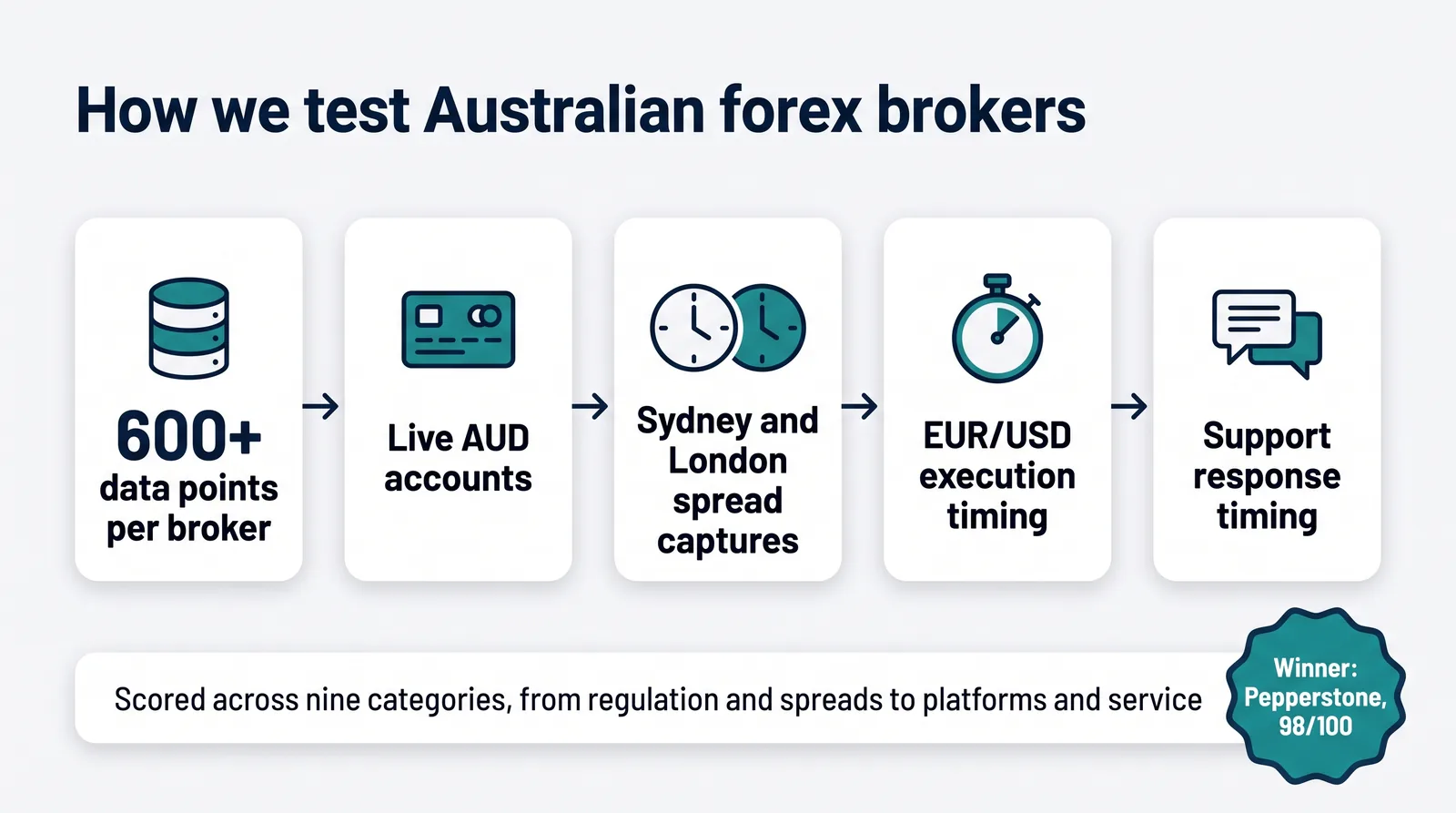 How we test Australian forex brokers

600+ data points per broker

Live AUD accounts

Sydney and London spread captures

EUR/USD execution timing

Support response timing

Scored across nine categories, from regulation and spreads to platforms and service

Winner: Pepperstone, 98/100